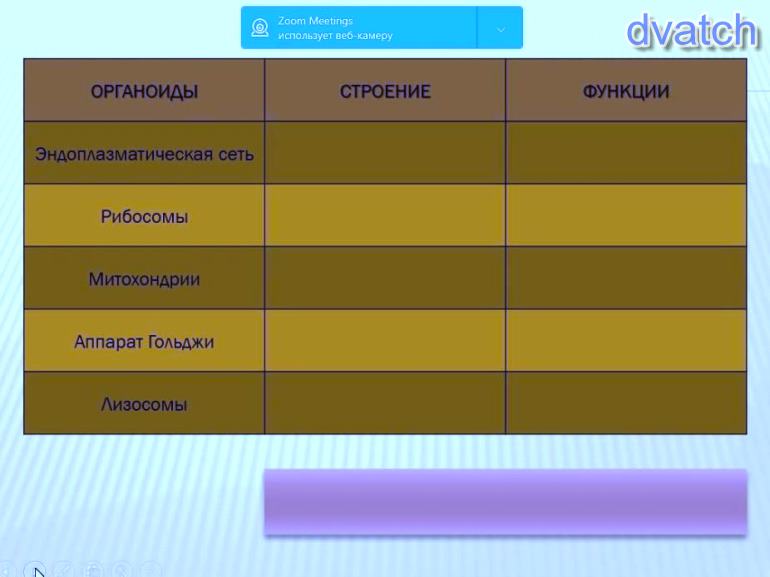 Zoom Meetings
использует веб-камеру

dvatch

| ОРГАНОИДЫ | СТРОЕНИЕ | ФУНКЦИИ |
|---|---|---|
| Эндоплазматическая сеть | | |
| Рибосомы | | |
| Митохондрии | | |
| Аппарат Гольджи | | |
| Лизосомы | | |